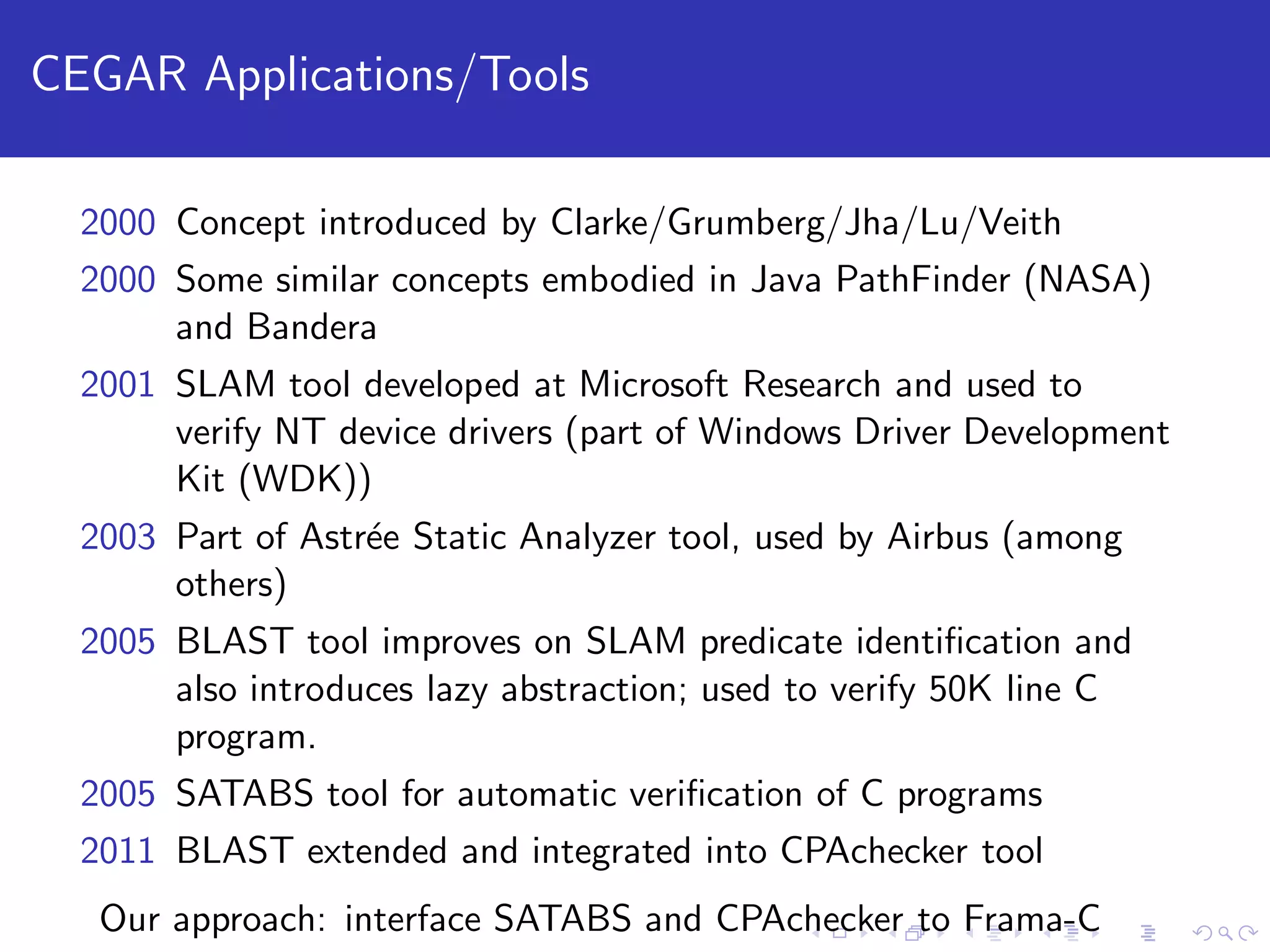 CEGAR Applications/Tools

2000 Concept introduced by Clarke/Grumberg/Jha/Lu/Veith

2000 Some similar concepts embodied in Java PathFinder (NASA) and Bandera

2001 SLAM tool developed at Microsoft Research and used to verify NT device drivers (part of Windows Driver Development Kit (WDK))

2003 Part of Astrée Static Analyzer tool, used by Airbus (among others)

2005 BLAST tool improves on SLAM predicate identification and also introduces lazy abstraction; used to verify 50K line C program.

2005 SATABS tool for automatic verification of C programs

2011 BLAST extended and integrated into CPAchecker tool

Our approach: interface SATABS and CPAchecker to Frama-C